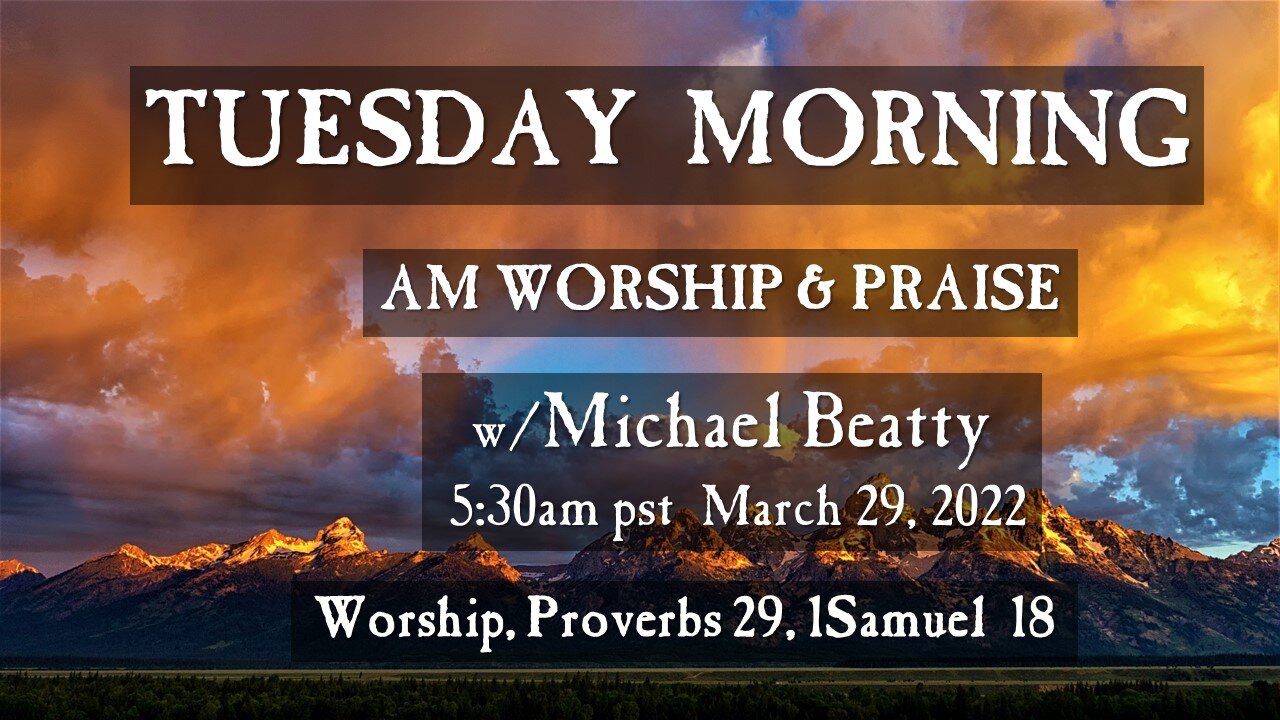 TUESDAY MORNING

AM WORSHIP & PRAISE

w/Michael Beatty

5:30am pst March 29, 2022

Worship, Proverbs 29, 1Samuel 18